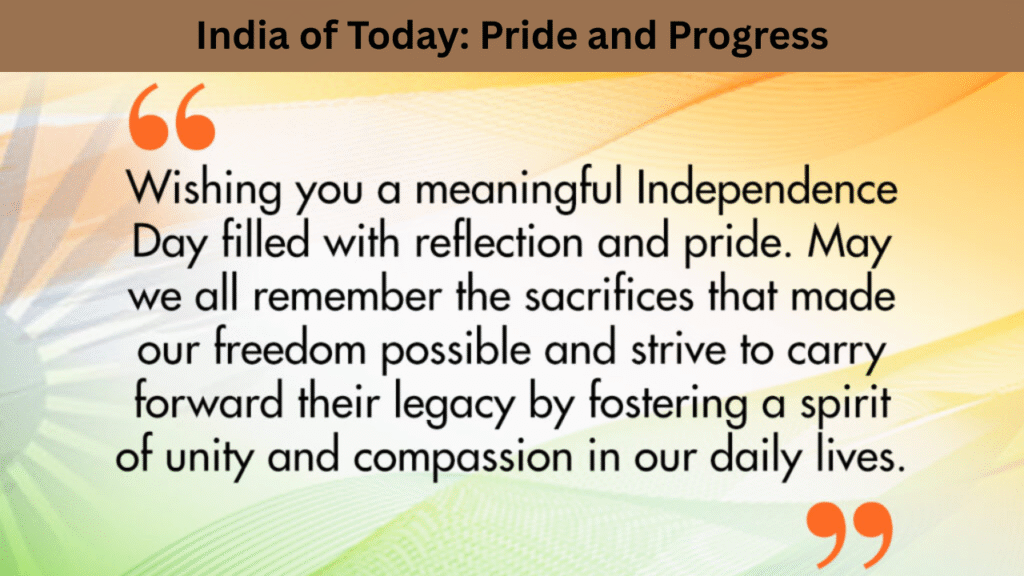 India of Today: Pride and Progress

“

Wishing you a meaningful Independence Day filled with reflection and pride. May we all remember the sacrifices that made our freedom possible and strive to carry forward their legacy by fostering a spirit of unity and compassion in our daily lives.

”